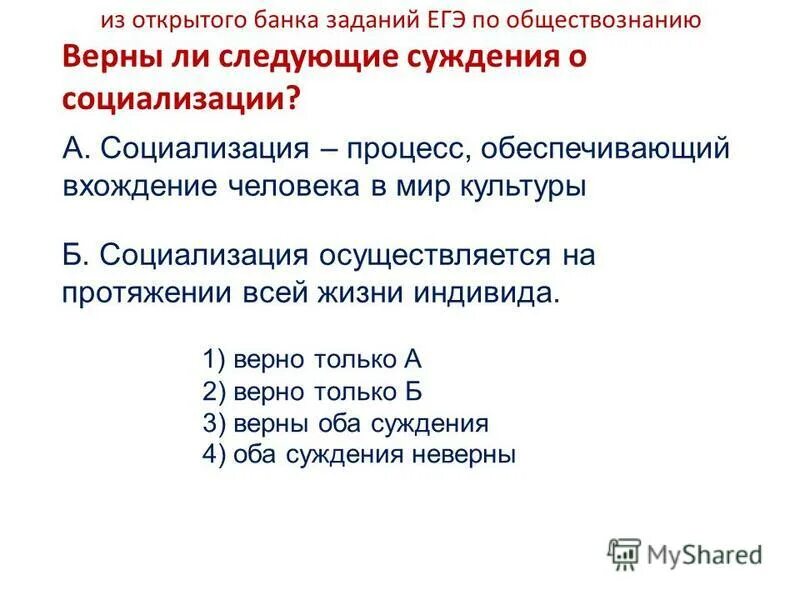 из открытого банка заданий ЕГЭ по обществознанию

Верны ли следующие суждения о социализации?

А. Социализация – процесс, обеспечивающий вхождение человека в мир культуры

Б. Социализация осуществляется на протяжении всей жизни индивида.

1) верно только А
2) верно только Б
3) верны оба суждения
4) оба суждения неверны

MyShared